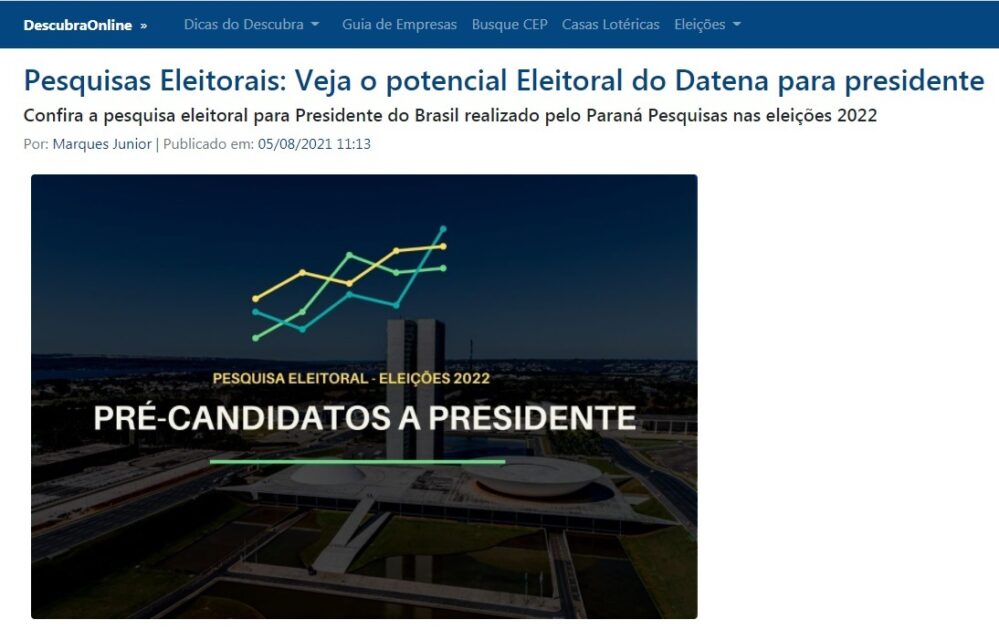 DescubraOnline » Dicas do Descubra Guia de Empresas Busque CEP Casas Lotéricas Eleições

Pesquisas Eleitorais: Veja o potencial Eleitoral do Datena para presidente

Confira a pesquisa eleitoral para Presidente do Brasil realizado pelo Paraná Pesquisas nas eleições 2022

Por: Marques Junior | Publicado em: 05/08/2021 11:13

PESQUISA ELEITORAL - ELEIÇÕES 2022

PRÉ-CANDIDATOS A PRESIDENTE